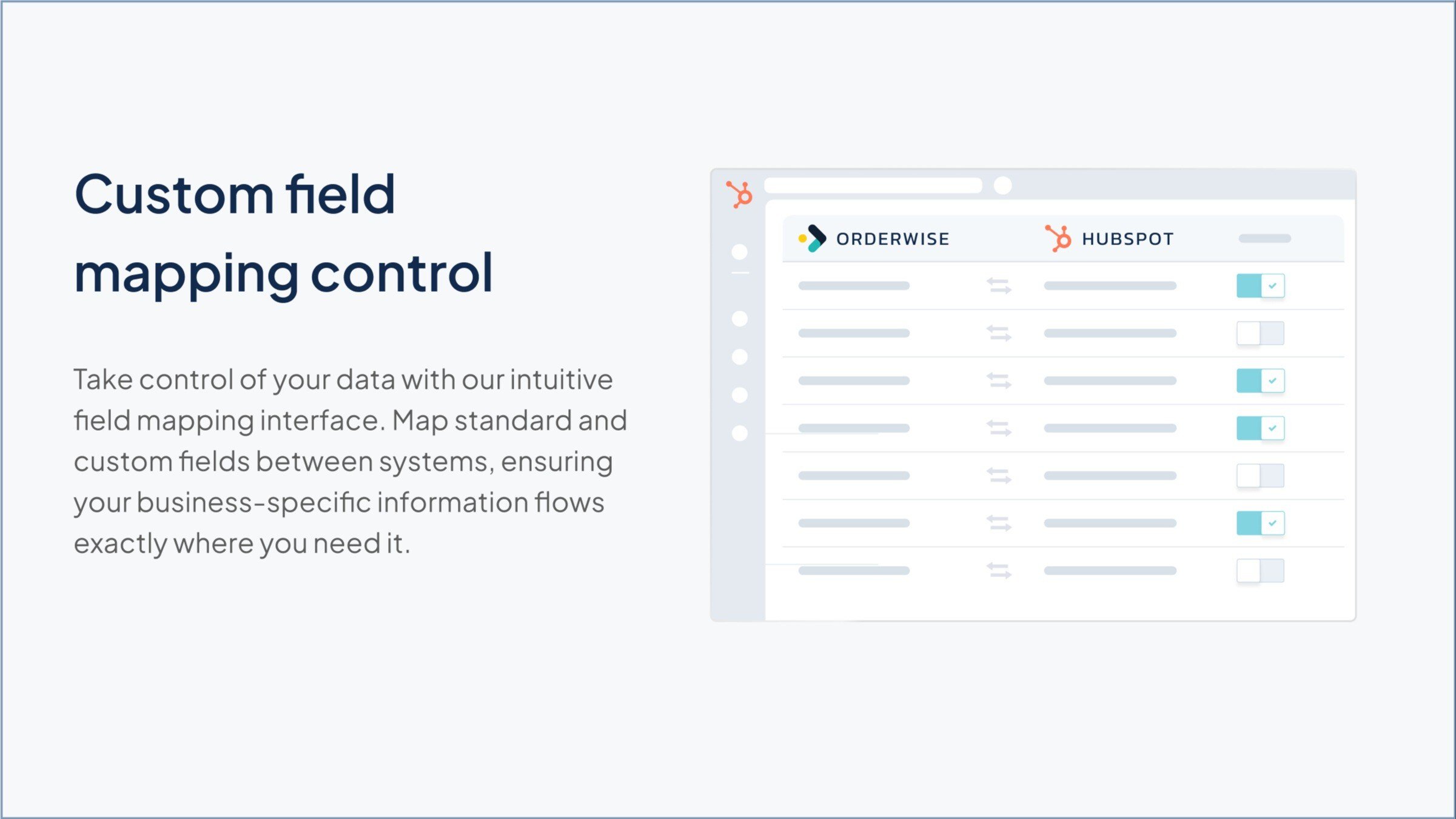 Custom field mapping control

Take control of your data with our intuitive field mapping interface. Map standard and custom fields between systems, ensuring your business-specific information flows exactly where you need it.

ORDERWISE

HUBSPOT